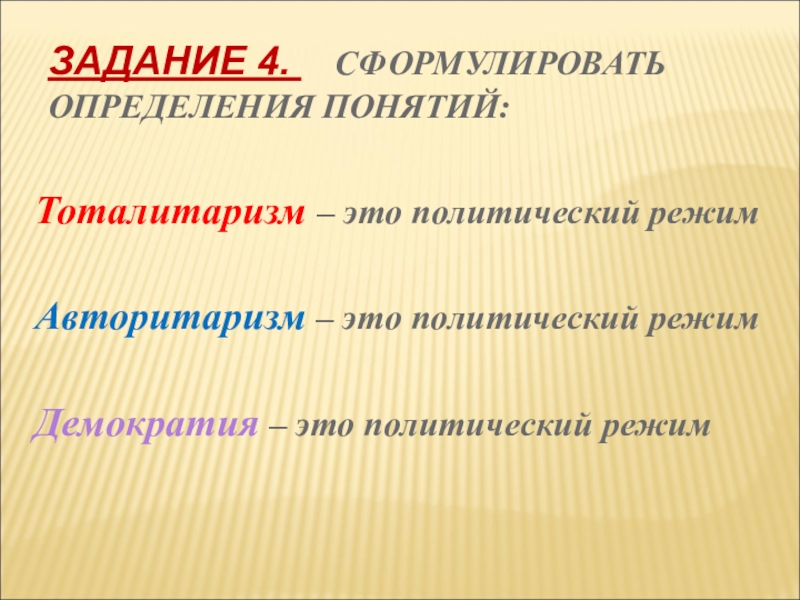 ЗАДАНИЕ 4. СФОРМУЛИРОВАТЬ ОПРЕДЕЛЕНИЯ ПОНЯТИЙ:

Тоталитаризм – это политический режим

Авторитаризм – это политический режим

Демократия – это политический режим